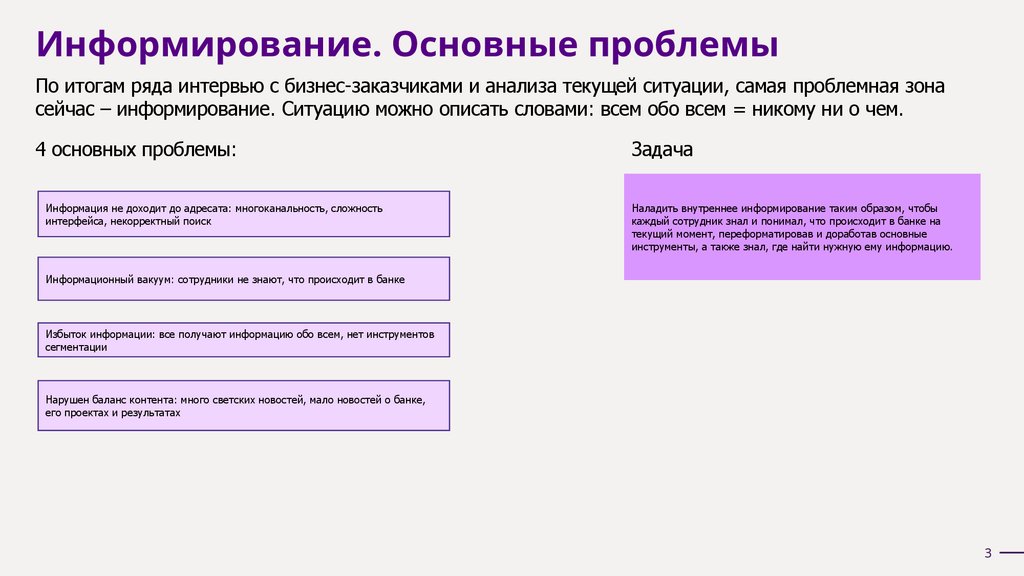 Информирование. Основные проблемы

По итогам ряда интервью с бизнес-заказчиками и анализа текущей ситуации, самая проблемная зона сейчас – информирование. Ситуацию можно описать словами: всем обо всем = никому ни о чем.

4 основных проблемы:

Информация не доходит до адресата: многоканальность, сложность интерфейса, некорректный поиск

Информационный вакуум: сотрудники не знают, что происходит в банке

Избыток информации: все получают информацию обо всем, нет инструментов сегментации

Нарушен баланс контента: много светских новостей, мало новостей о банке, его проектах и результатах

Задача

Наладить внутреннее информирование таким образом, чтобы каждый сотрудник знал и понимал, что происходит в банке на текущий момент, переформатировав и доработав основные инструменты, а также знал, где найти нужную ему информацию.

3